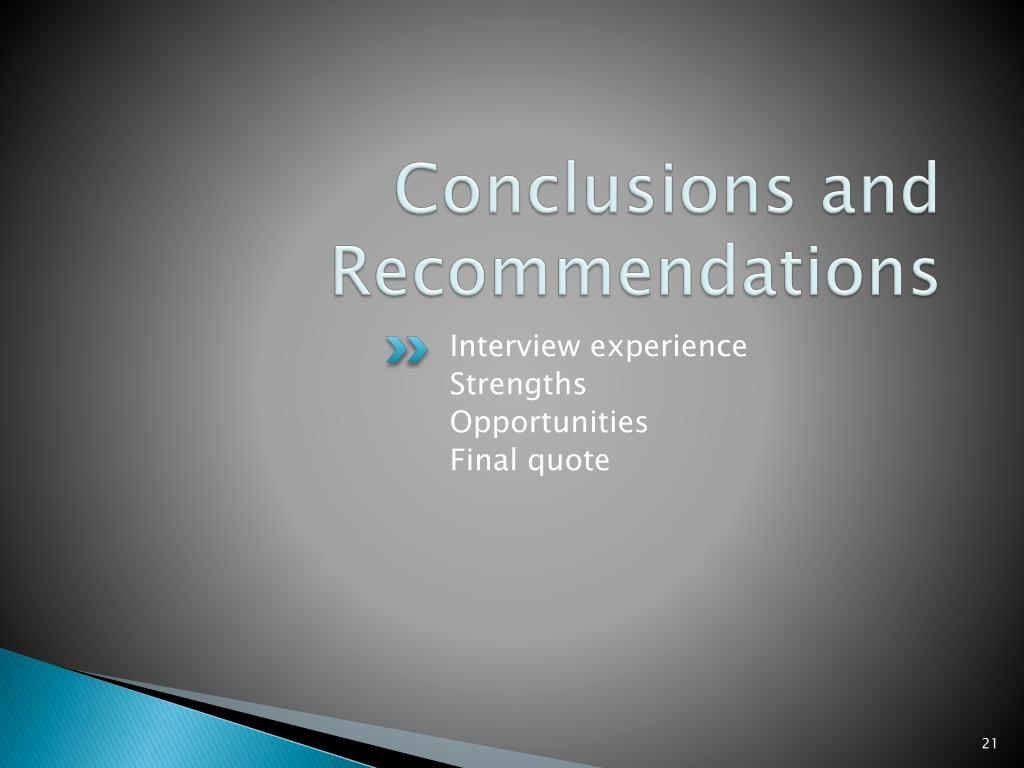 Conclusions and Recommendations

Interview experience
Strengths
Opportunities
Final quote

21